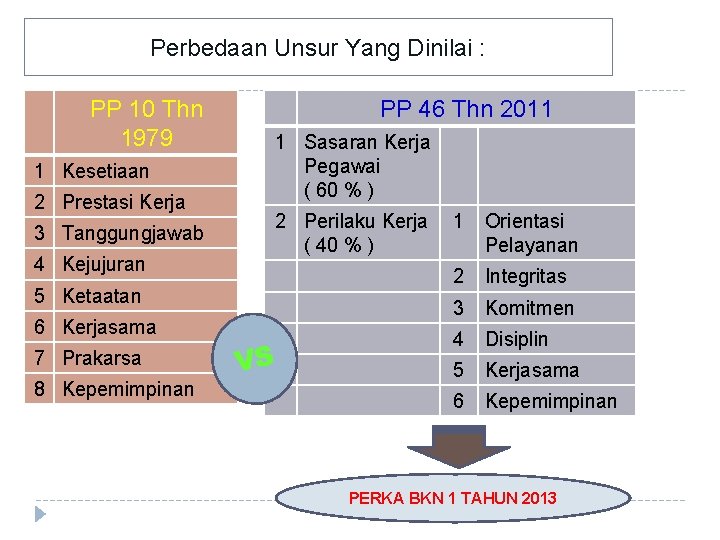 Perbedaan Unsur Yang Dinilai :

| | PP 10 Thn 1979 |
|---|---|
| 1 | Kesetiaan |
| 2 | Prestasi Kerja |
| 3 | Tanggungjawab |
| 4 | Kejujuran |
| 5 | Ketaatan |
| 6 | Kerjasama |
| 7 | Prakarsa |
| 8 | Kepemimpinan |

VS

| | PP 46 Thn 2011 | | |
|---|---|---|---|
| 1 | Sasaran Kerja Pegawai ( 60 % ) | | |
| 2 | Perilaku Kerja ( 40 % ) | 1 | Orientasi Pelayanan |
| | | 2 | Integritas |
| | | 3 | Komitmen |
| | | 4 | Disiplin |
| | | 5 | Kerjasama |
| | | 6 | Kepemimpinan |

PERKA BKN 1 TAHUN 2013